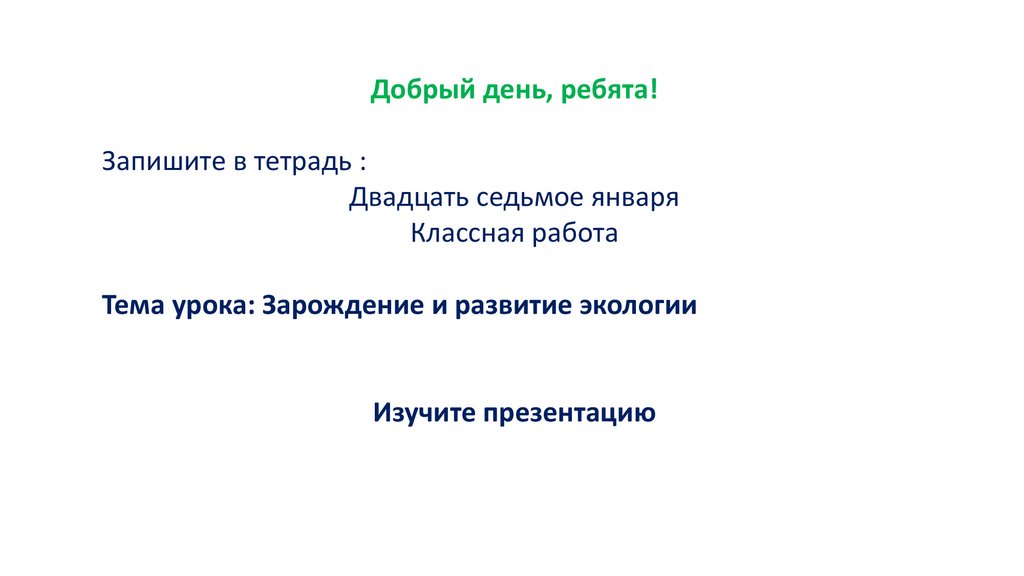 Добрый день, ребята!

Запишите в тетрадь :
Двадцать седьмое января
Классная работа

Тема урока: Зарождение и развитие экологии

Изучите презентацию